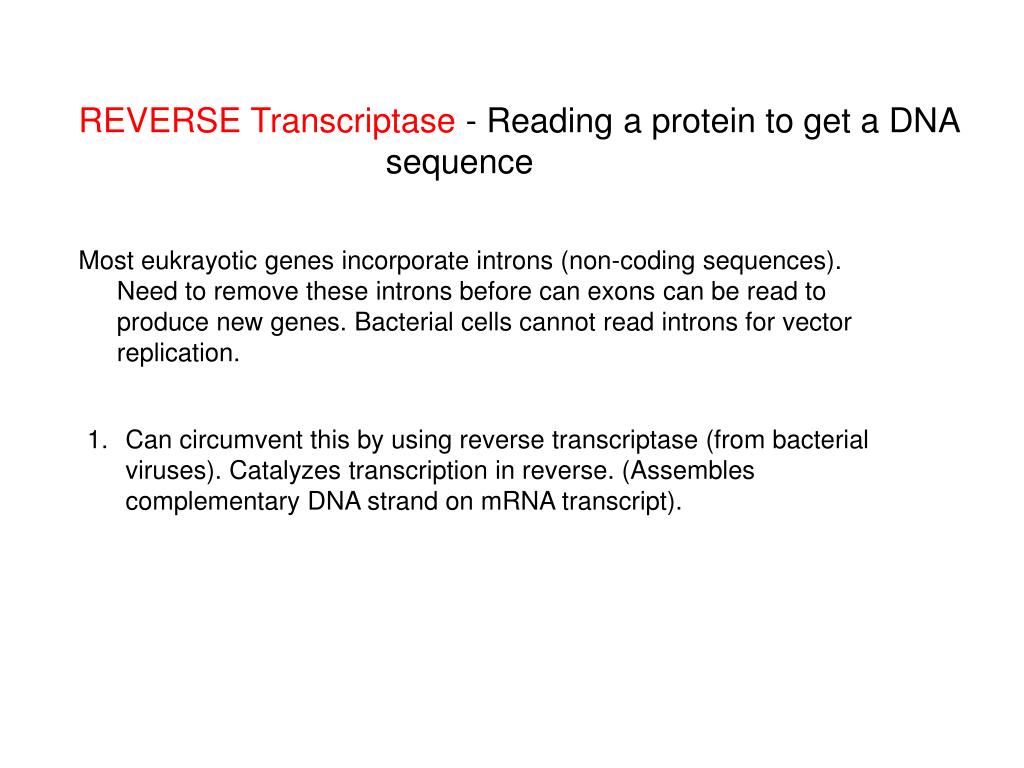 REVERSE Transcriptase - Reading a protein to get a DNA sequence

Most eukrayotic genes incorporate introns (non-coding sequences). Need to remove these introns before can exons can be read to produce new genes. Bacterial cells cannot read introns for vector replication.

1. Can circumvent this by using reverse transcriptase (from bacterial viruses). Catalyzes transcription in reverse. (Assembles complementary DNA strand on mRNA transcript).